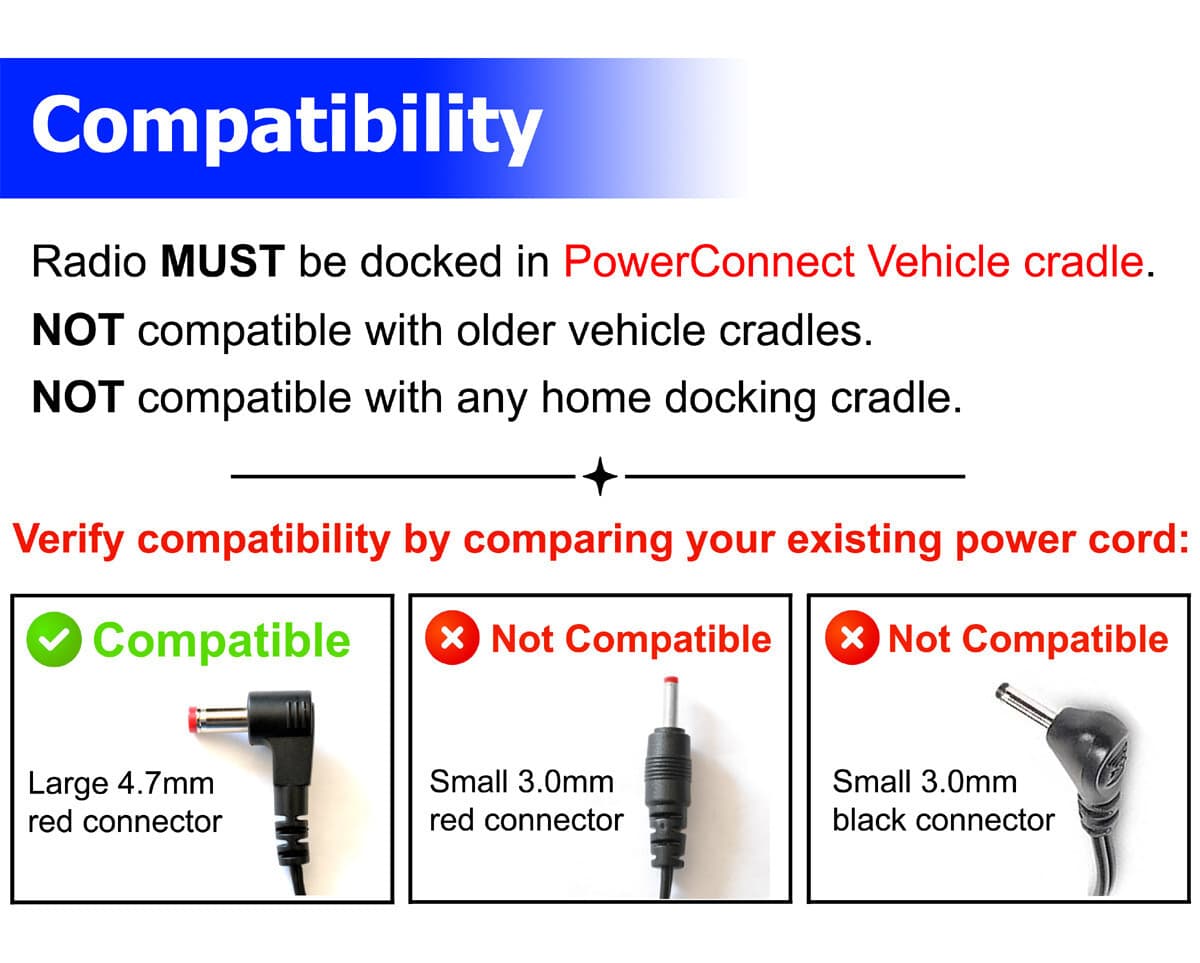 Compatibility

Radio MUST be docked in PowerConnect Vehicle cradle.

NOT compatible with older vehicle cradles.

NOT compatible with any home docking cradle.

Verify compatibility by comparing your existing power cord:

Compatible

Large 4.7mm red connector

Not Compatible

Small 3.0mm red connector

Not Compatible

Small 3.0mm black connector